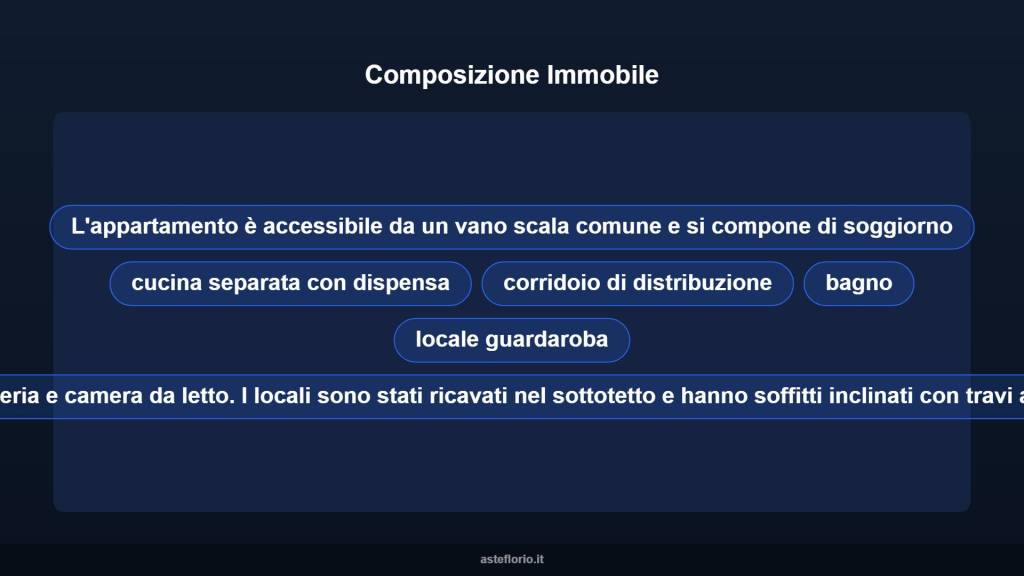 Composizione Immobile

L'appartamento è accessibile da un vano scala comune e si compone di soggiorno

cucina separata con dispensa

corridoio di distribuzione

bagno

locale guardaroba

eria e camera da letto. I locali sono stati ricavati nel sottotetto e hanno soffitti inclinati con travi a

asteflorio.it